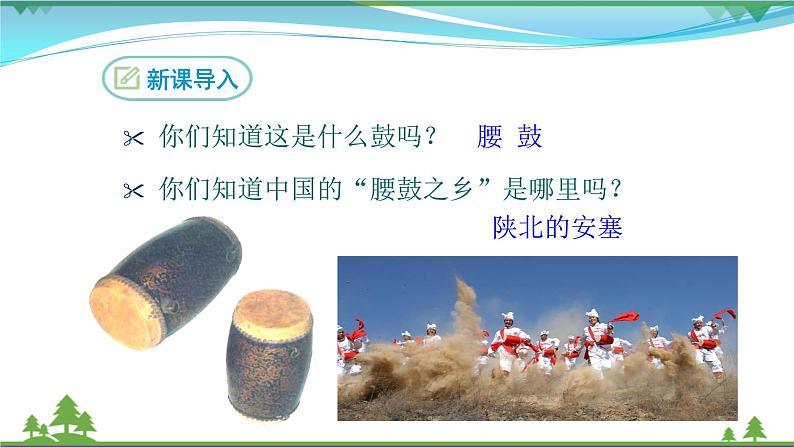 新课导入

你们知道这是什么鼓吗？　腰 鼓

你们知道中国的“腰鼓之乡”是哪里吗？

陕北的安塞